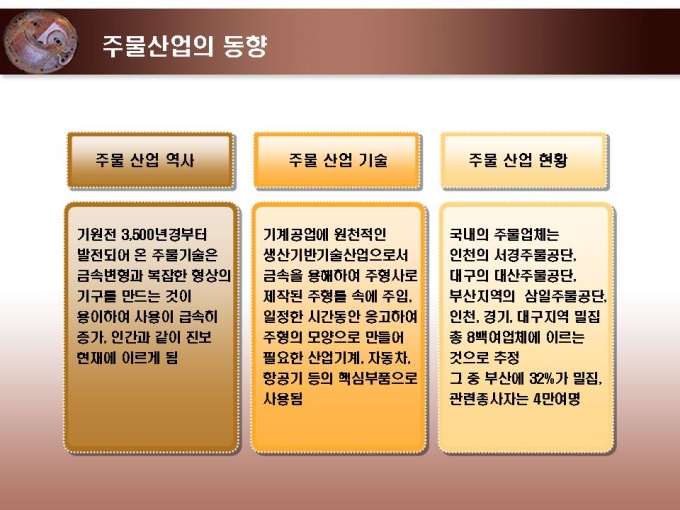 주물산업의 동향

주물 산업 역사

기원전 3,500년경부터 발전되어 온 주물기술은 금속변형과 복잡한 형상의 기구를 만드는 것이 용이하여 사용이 급속히 증가, 인간과 같이 진보 현재에 이르게 됨

주물 산업 기술

기계공업에 원천적인 생산기반기술산업으로서 금속을 용해하여 주형사로 제작된 주형틀 속에 주입, 일정한 시간동안 응고하여 주형의 모양으로 만들어 필요한 산업기계, 자동차, 항공기 등의 핵심부품으로 사용됨

주물 산업 현황

국내의 주물업체는 인천의 서경주물공단, 대구의 대산주물공단, 부산지역의 삼일주물공단, 인천, 경기, 대구지역 밀집 총 8백여업체에 이르는 것으로 추정
그 중 부산에 32%가 밀집, 관련종사자는 4만여명